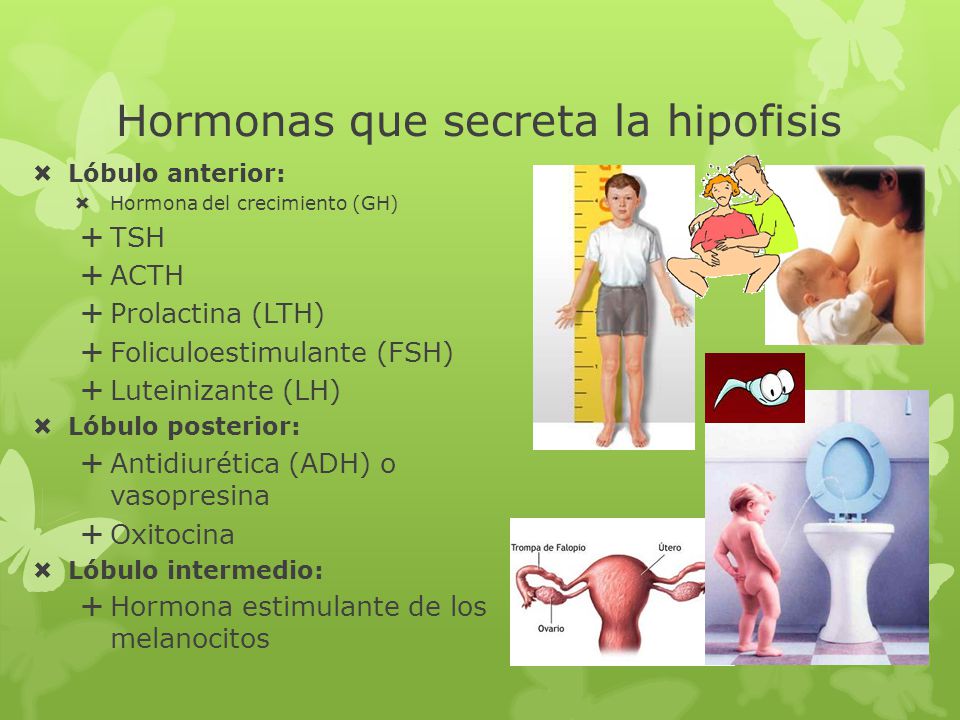 Hormonas que secreta la hipofisis

✖ Lóbulo anterior:
✖ Hormona del crecimiento (GH)
+ TSH
+ ACTH
+ Prolactina (LTH)
+ Foliculoestimulante (FSH)
+ Luteinizante (LH)

✖ Lóbulo posterior:
+ Antidiurética (ADH) o vasopresina
+ Oxitocina

✖ Lóbulo intermedio:
+ Hormona estimulante de los melanocitos

Trompa de Falopio
Útero
Ovario